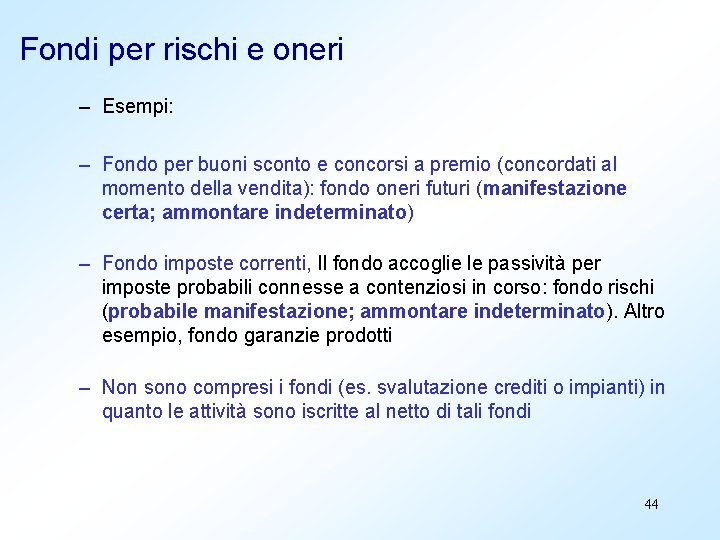 Fondi per rischi e oneri

– Esempi:

– Fondo per buoni sconto e concorsi a premio (concordati al momento della vendita): fondo oneri futuri (manifestazione certa; ammontare indeterminato)

– Fondo imposte correnti, Il fondo accoglie le passività per imposte probabili connesse a contenziosi in corso: fondo rischi (probabile manifestazione; ammontare indeterminato). Altro esempio, fondo garanzie prodotti

– Non sono compresi i fondi (es. svalutazione crediti o impianti) in quanto le attività sono iscritte al netto di tali fondi

44